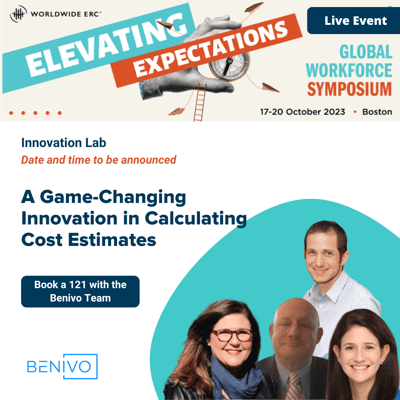 WORLDWIDE ERC®

ELEVATING EXPECTATIONS

Live Event

GLOBAL WORKFORCE SYMPOSIUM

17-20 October 2023 • Boston

Innovation Lab

Date and time to be announced

A Game-Changing Innovation in Calculating Cost Estimates

Book a 121 with the Benivo Team

BENIVO